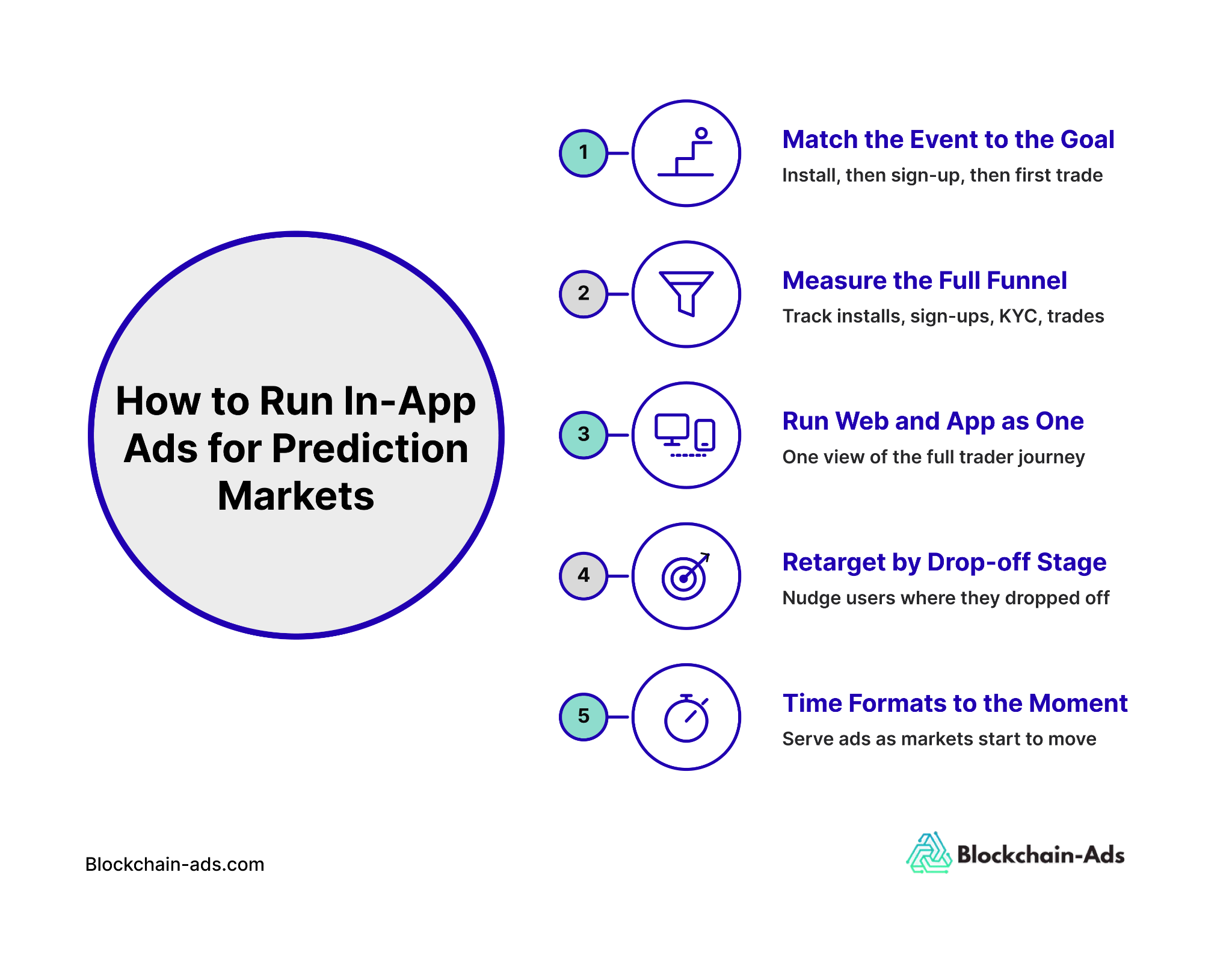 How to Run In-App Ads for Prediction Markets

1

Match the Event to the Goal

Install, then sign-up, then first trade

2

Measure the Full Funnel

Track installs, sign-ups, KYC, trades

3

Run Web and App as One

One view of the full trader journey

4

Retarget by Drop-off Stage

Nudge users where they dropped off

5

Time Formats to the Moment

Serve ads as markets start to move

Blockchain-ads.com

Blockchain-Ads